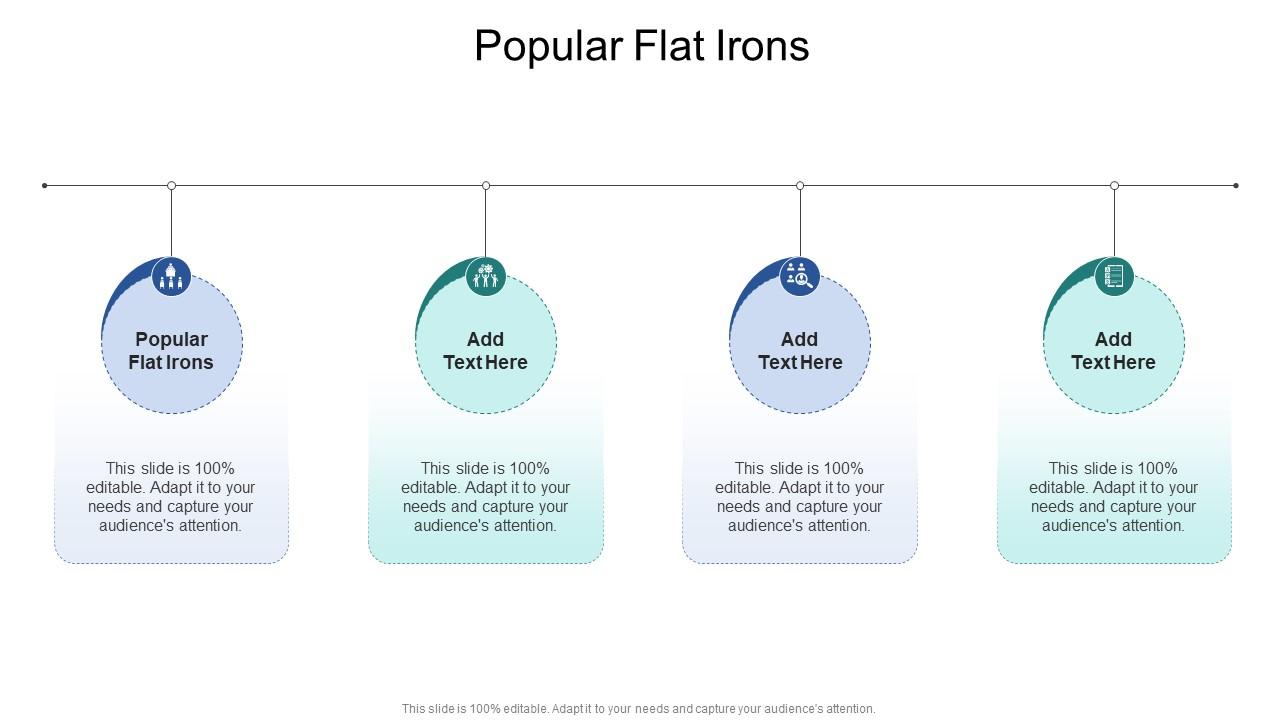 Popular Flat Irons

Popular Flat Irons

This slide is 100% editable. Adapt it to your needs and capture your audience's attention.

Add Text Here

This slide is 100% editable. Adapt it to your needs and capture your audience's attention.

Add Text Here

This slide is 100% editable. Adapt it to your needs and capture your audience's attention.

Add Text Here

This slide is 100% editable. Adapt it to your needs and capture your audience's attention.

This slide is 100% editable. Adapt it to your needs and capture your audience's attention.